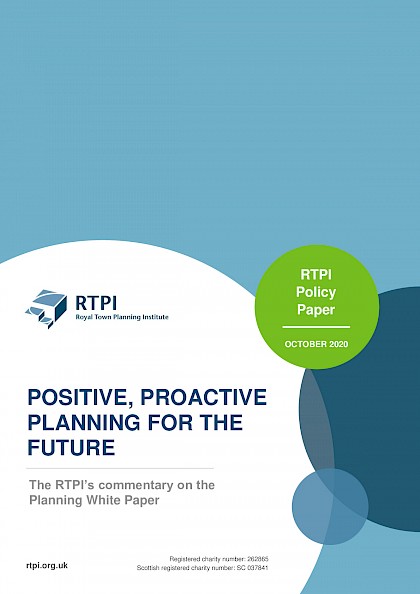 RTPI
Royal Town Planning Institute

RTPI Policy Paper

OCTOBER 2020

POSITIVE, PROACTIVE PLANNING FOR THE FUTURE

The RTPI's commentary on the Planning White Paper

rtpi.org.uk

Registered charity number: 262865
Scottish registered charity number: SC 037841